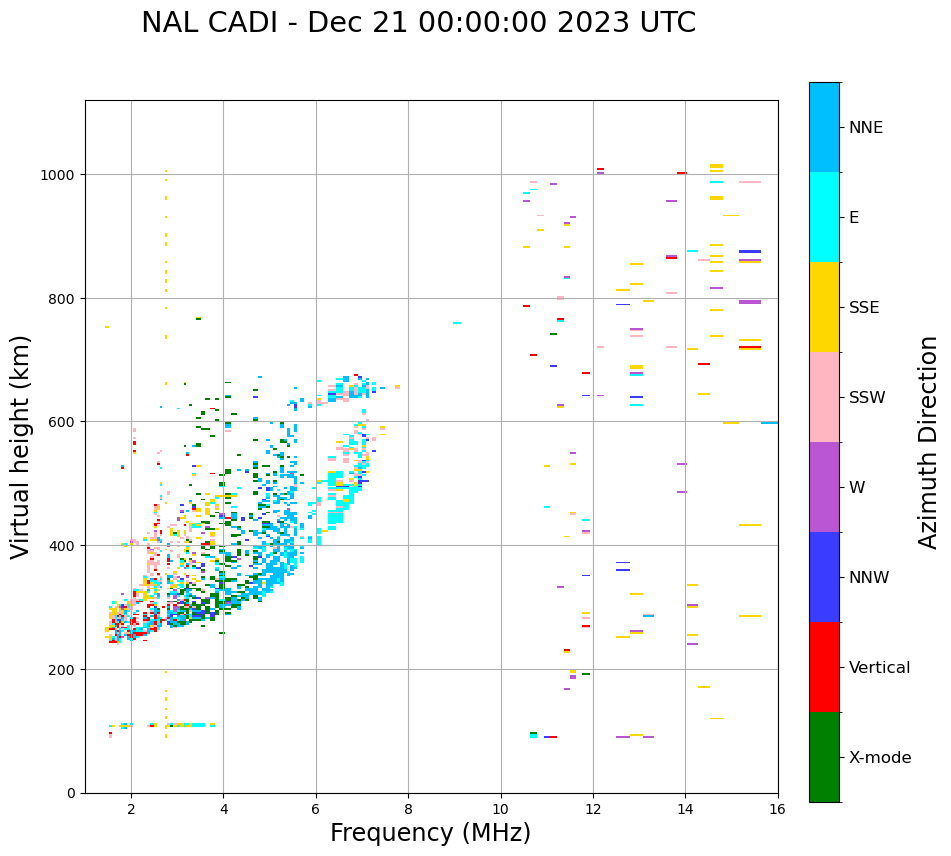 NAL CADI - Dec 21 00:00:00 2023 UTC

Virtual height (km)

1000
800
600
400
200
0

2
4
6
8
10
12
14
16

Frequency (MHz)

NNE
E
SSE
SSW
W
NNW
Vertical
X-mode

Azimuth Direction